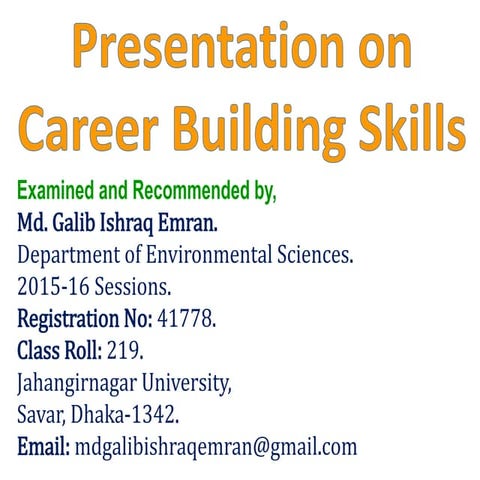 Presentation on Career Building Skills

Examined and Recommended by,
Md. Galib Ishraq Emran.
Department of Environmental Sciences.
2015-16 Sessions.
Registration No: 41778.
Class Roll: 219.
Jahangirnagar University,
Savar, Dhaka-1342.
Email: mdgalibishraqemran@gmail.com